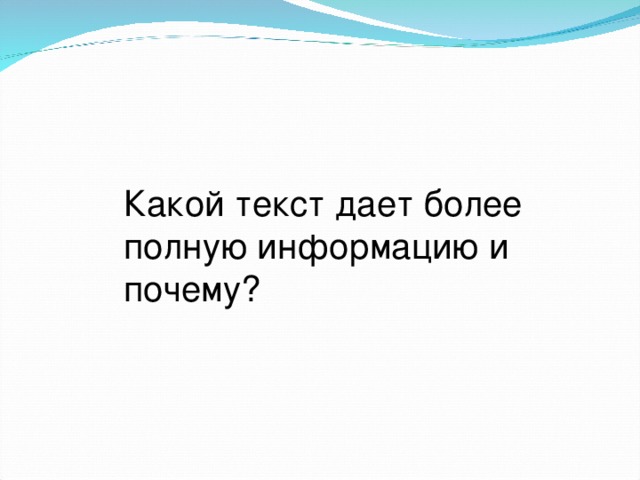 Какой текст дает более полную информацию и почему?